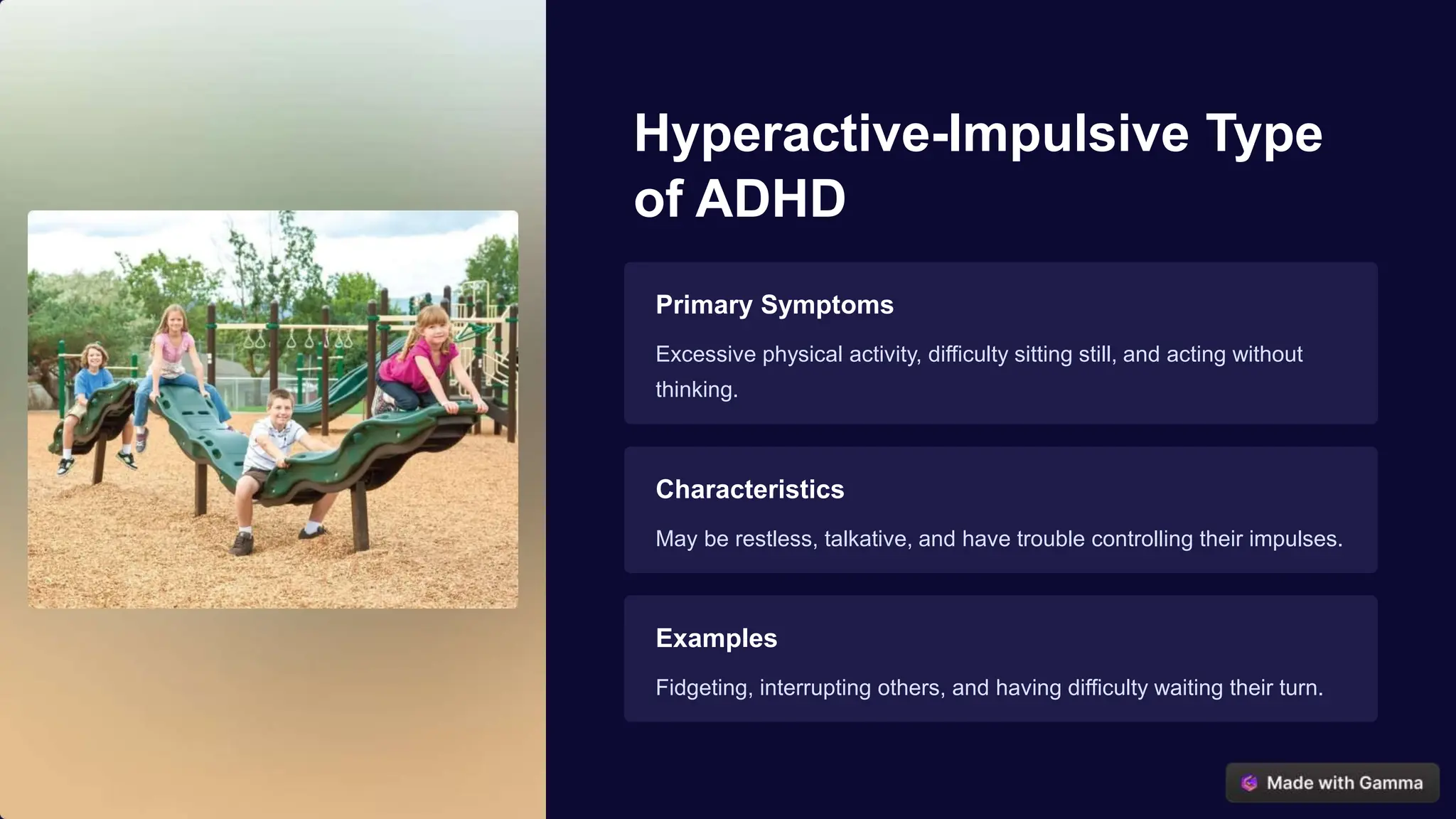 Hyperactive-Impulsive Type of ADHD

Primary Symptoms

Excessive physical activity, difficulty sitting still, and acting without thinking.

Characteristics

May be restless, talkative, and have trouble controlling their impulses.

Examples

Fidgeting, interrupting others, and having difficulty waiting their turn.

Made with Gamma